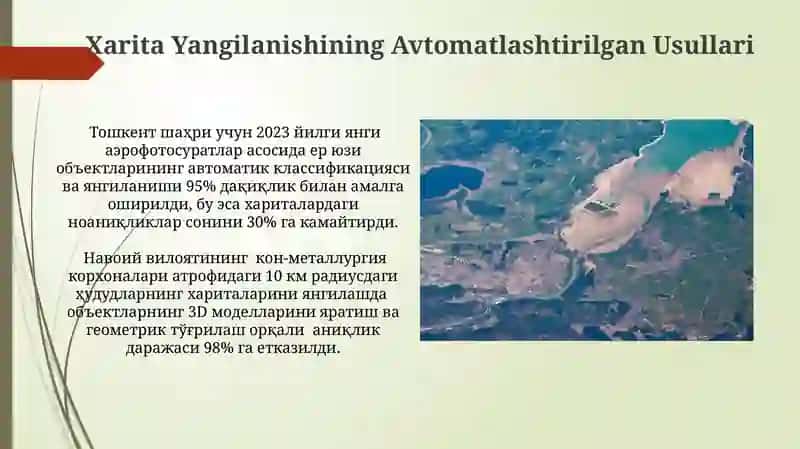 Xarita Yangilanishining Avtomatlashtirilgan Usullari

Тошкент шаҳри учун 2023 йилги янги аэрофотосуратлар асосида ер юзи объектларининг автоматик классификацияси ва янгиланиши 95% дақиқлик билан амалга оширилди, бу эса хариталардаги ноаниқликлар сонини 30% га камайтирди.

Навоий вилоятининг кон-металлургия корхоналари атрофидаги 10 км радиусдаги ҳудудларнинг хариталарини янгилашда объектларнинг 3D моделларини яратиш ва геометрик тўғрилаш орқали аниқлик даражаси 98% га етказилди.